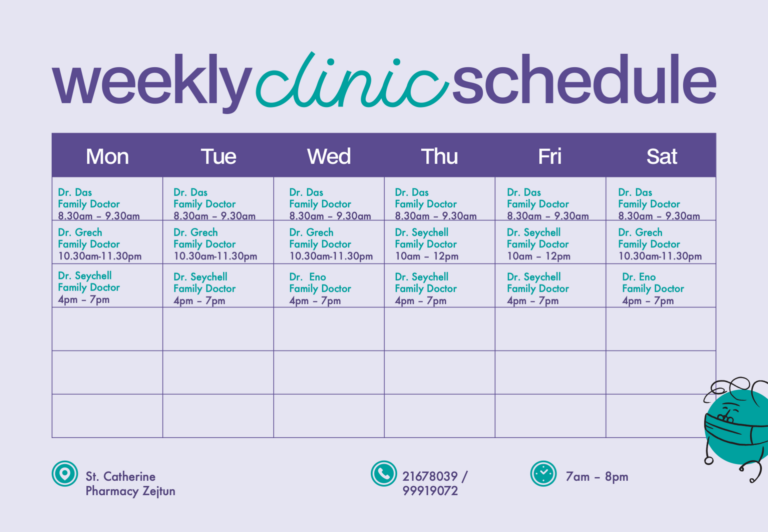 weekly clinic schedule

| Mon | Tue | Wed | Thu | Fri | Sat |
|---|---|---|---|---|---|
| Dr. Das Family Doctor 8.30am – 9.30am | Dr. Das Family Doctor 8.30am – 9.30am | Dr. Das Family Doctor 8.30am – 9.30am | Dr. Das Family Doctor 8.30am – 9.30am | Dr. Das Family Doctor 8.30am – 9.30am | Dr. Das Family Doctor 8.30am – 9.30am |
| Dr. Grech Family Doctor 10.30am-11.30pm | Dr. Grech Family Doctor 10.30am-11.30pm | Dr. Grech Family Doctor 10.30am-11.30pm | Dr. Seychell Family Doctor 10am – 12pm | Dr. Seychell Family Doctor 10am – 12pm | Dr. Grech Family Doctor 10.30am-11.30pm |
| Dr. Seychell Family Doctor 4pm – 7pm | Dr. Seychell Family Doctor 4pm – 7pm | Dr. Eno Family Doctor 4pm – 7pm | Dr. Seychell Family Doctor 4pm – 7pm | Dr. Seychell Family Doctor 4pm – 7pm | Dr. Eno Family Doctor 4pm – 7pm |
| | | | | | |
| | | | | | |
| | | | | | |

St. Catherine Pharmacy Zejtun

21678039 / 99919072

7am – 8pm